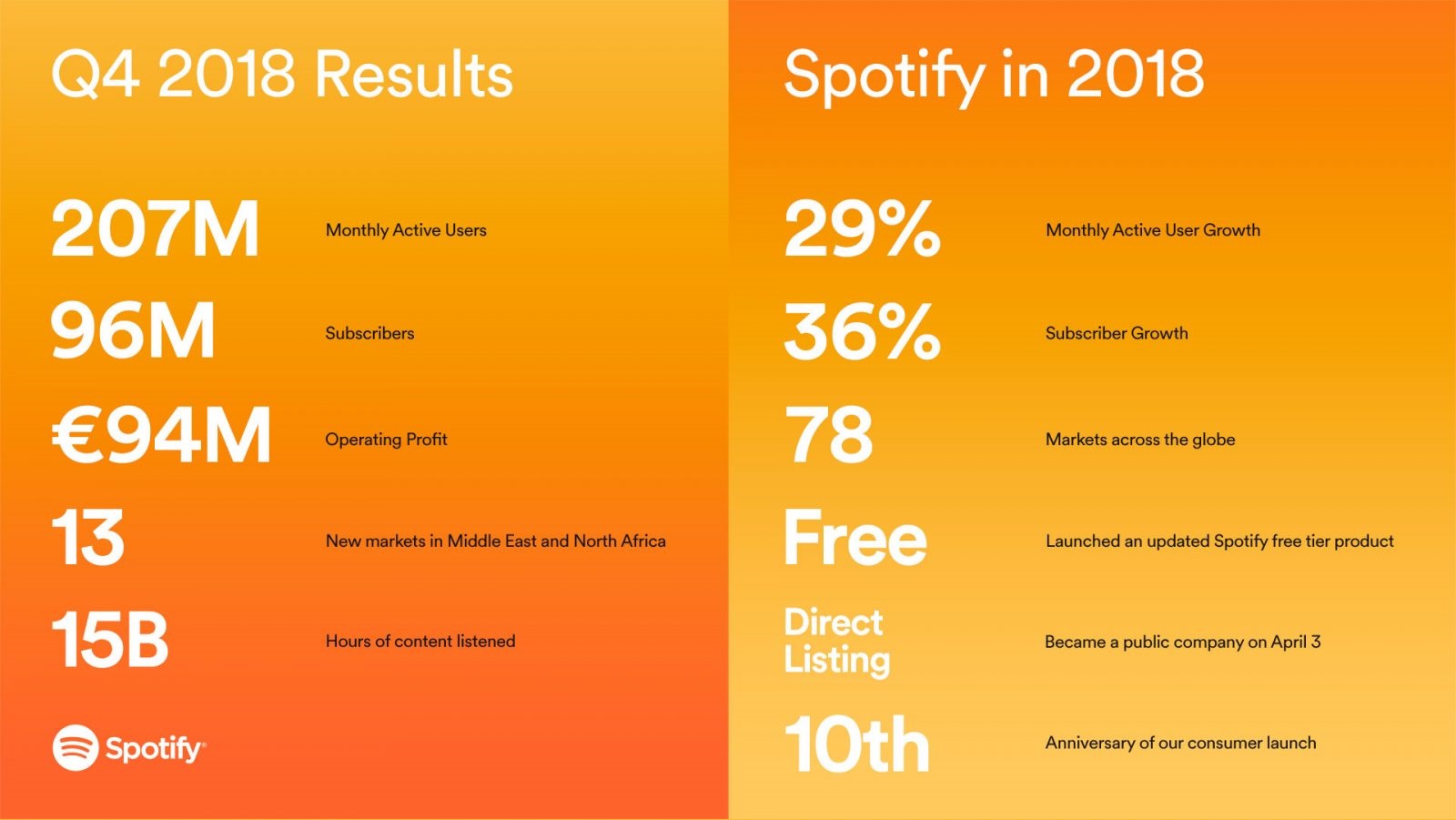 Q4 2018 Results

207M Monthly Active Users

96M Subscribers

€94M Operating Profit

13 New markets in Middle East and North Africa

15B Hours of content listened

Spotify

Spotify in 2018

29% Monthly Active User Growth

36% Subscriber Growth

78 Markets across the globe

Free Launched an updated Spotify free tier product

Direct Listing Became a public company on April 3

10th Anniversary of our consumer launch